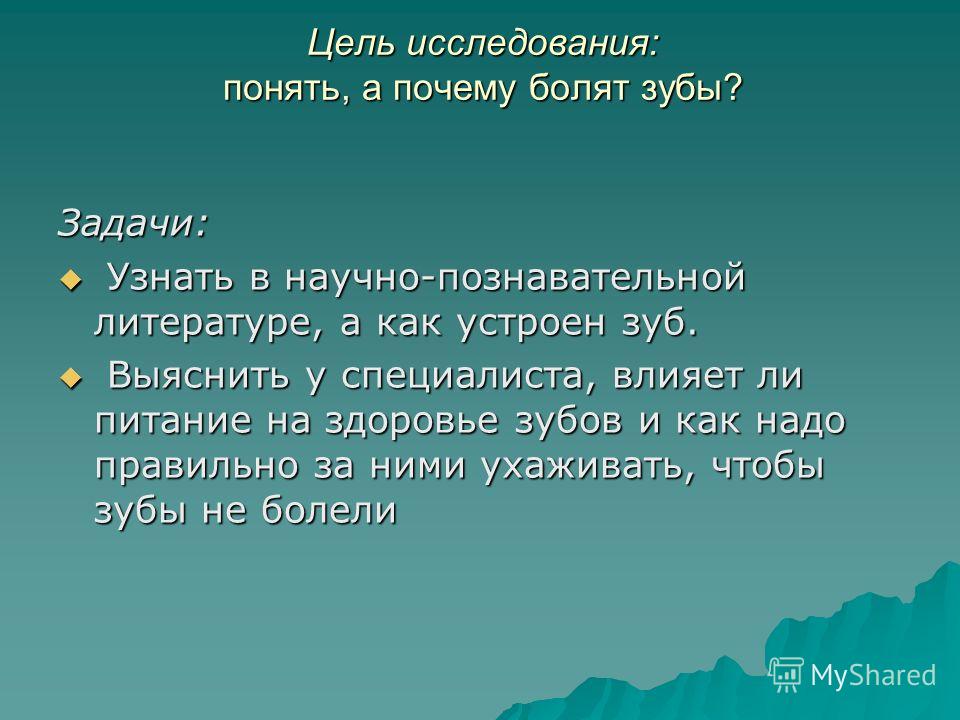 Цель исследования:
понять, а почему болят зубы?

Задачи:

Узнать в научно-познавательной литературе, а как устроен зуб.

Выяснить у специалиста, влияет ли питание на здоровье зубов и как надо правильно за ними ухаживать, чтобы зубы не болели

MyShared